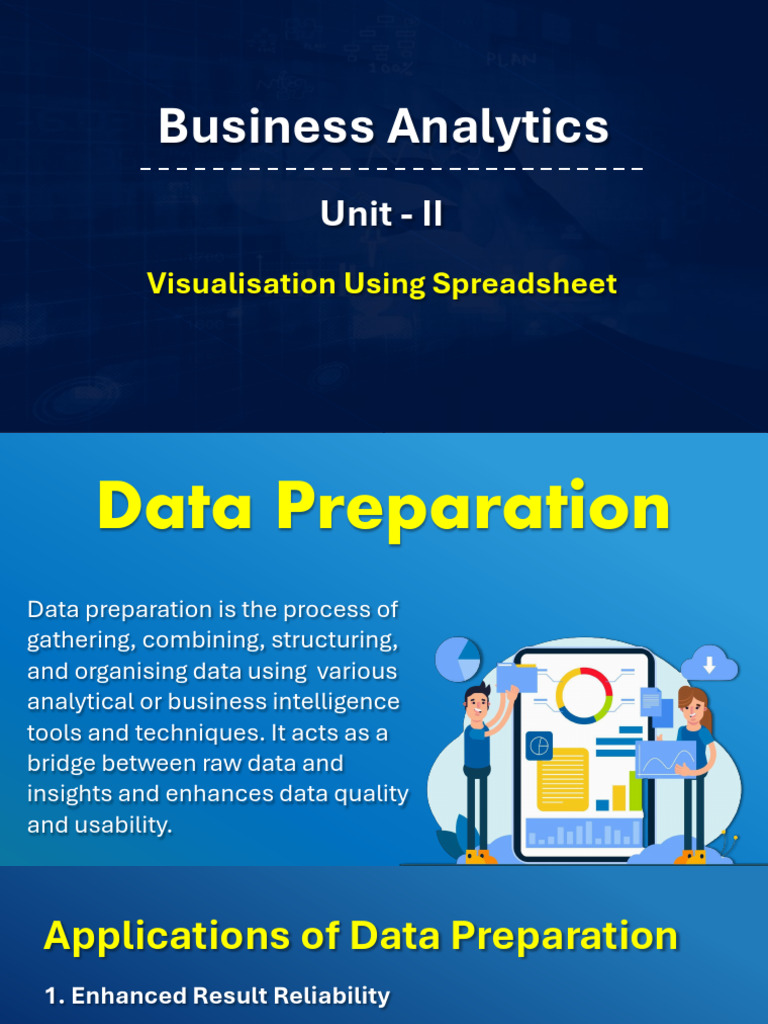 Business Analytics

Unit - II

Visualisation Using Spreadsheet

Data Preparation

Data preparation is the process of gathering, combining, structuring, and organising data using various analytical or business intelligence tools and techniques. It acts as a bridge between raw data and insights and enhances data quality and usability.

Applications of Data Preparation

1. Enhanced Result Reliability